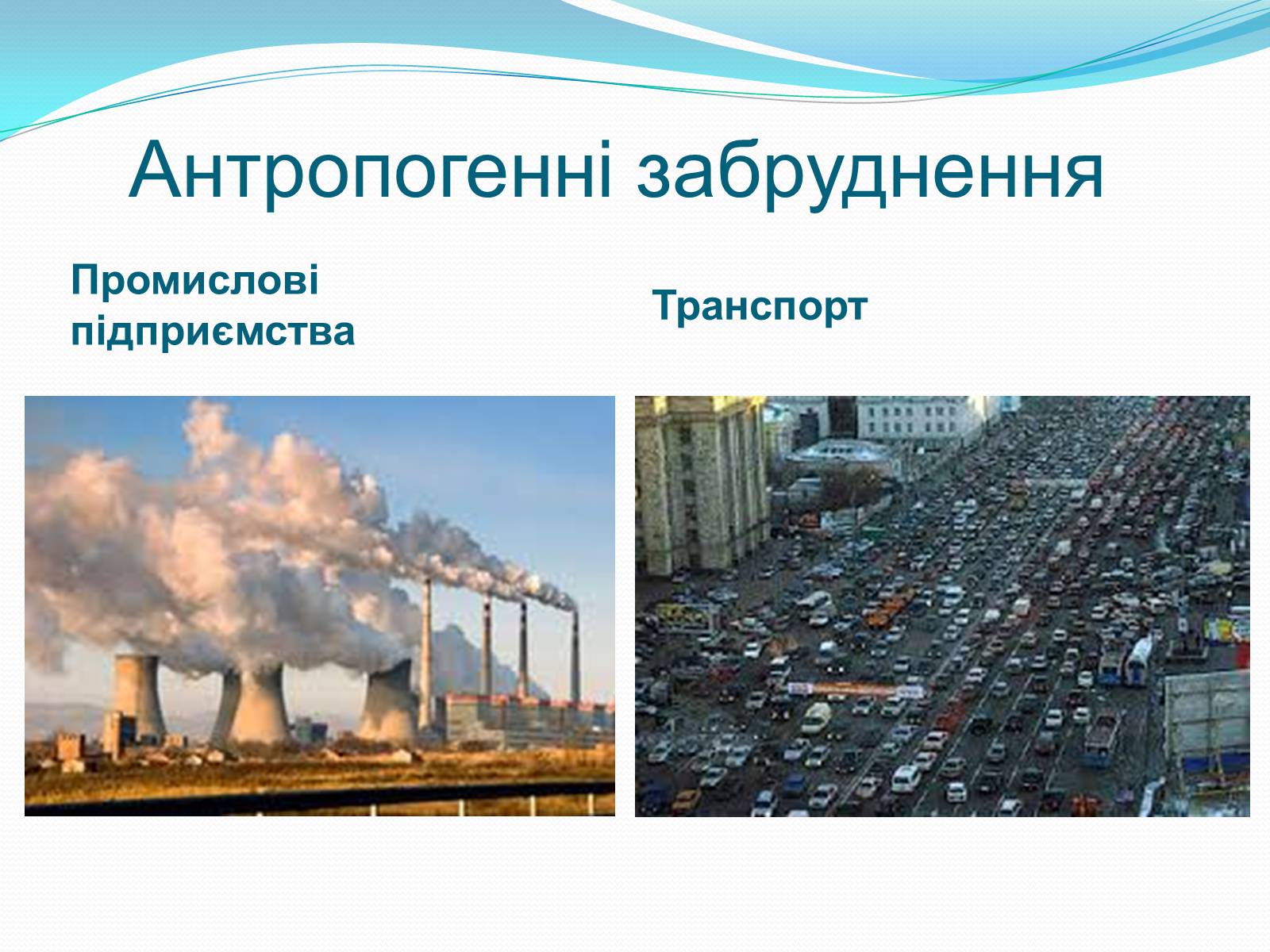 Антропогенні забруднення

Промислові підприємства

Транспорт